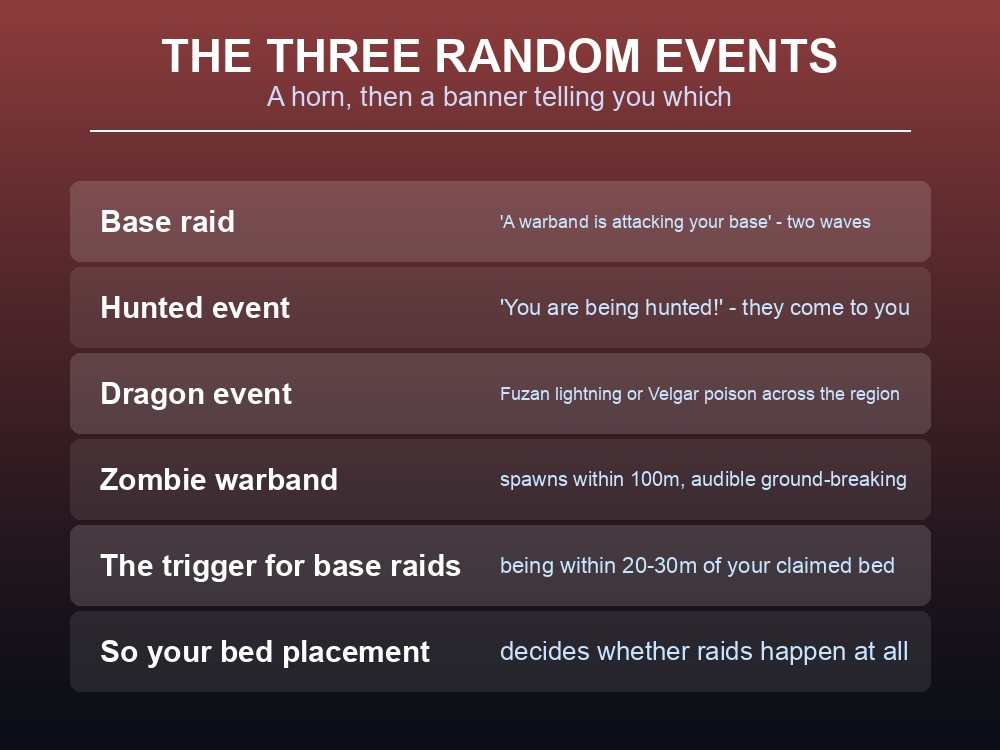 THE THREE RANDOM EVENTS
A horn, then a banner telling you which

| | |
|---|---|
| Base raid | 'A warband is attacking your base' - two waves |
| Hunted event | 'You are being hunted!' - they come to you |
| Dragon event | Fuzan lightning or Velgar poison across the region |
| Zombie warband | spawns within 100m, audible ground-breaking |
| The trigger for base raids | being within 20-30m of your claimed bed |
| So your bed placement | decides whether raids happen at all |